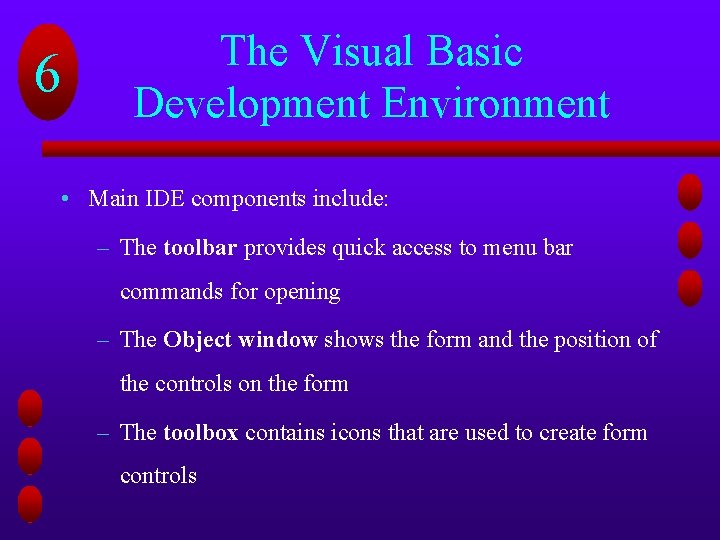 6

The Visual Basic Development Environment

• Main IDE components include:

– The toolbar provides quick access to menu bar commands for opening

– The Object window shows the form and the position of the controls on the form

– The toolbox contains icons that are used to create form controls